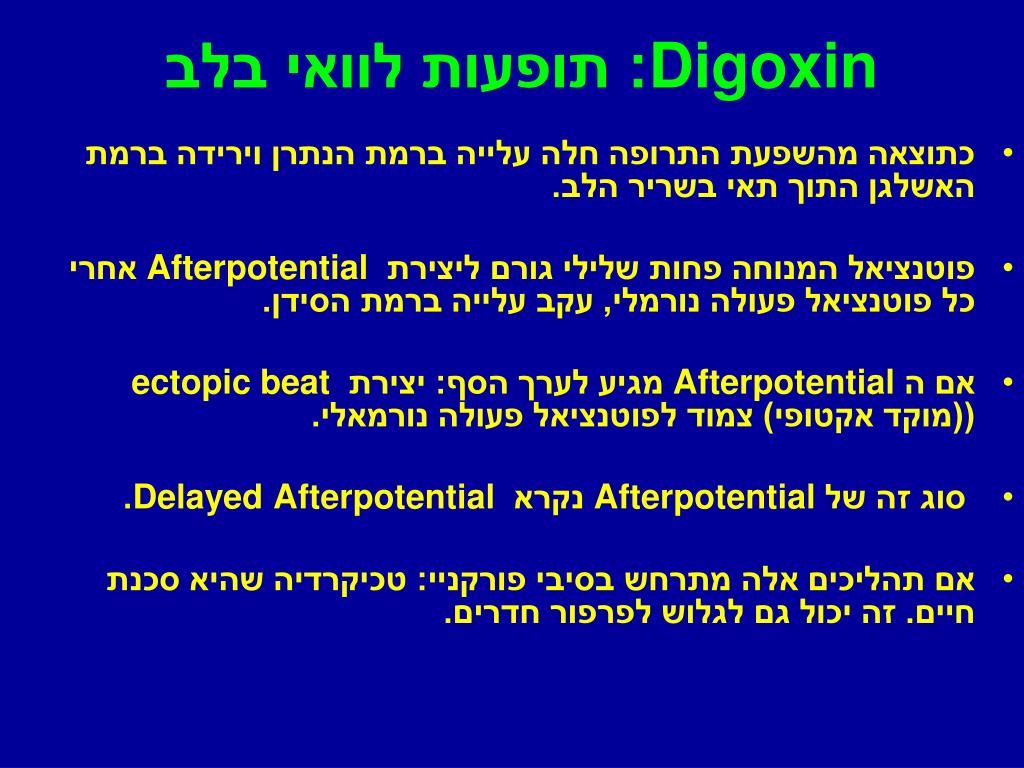 Digoxin: תופעות לוואי בלב

• כתוצאה מהשפעת התרופה חלה עלייה ברמת הנתרן וירידה ברמת האשלגן התוך תאי בשריר הלב.

• פוטנציאל המנוחה פחות שלילי גורם ליצירת Afterpotential אחרי כל פוטנציאל פעולה נורמלי, עקב עלייה ברמת הסידן.

• אם ה Afterpotential מגיע לערך הסף: יצירת ectopic beat ((מוקד אקטופי) צמוד לפוטנציאל פעולה נורמאלי.

• סוג זה של Afterpotential נקרא Delayed Afterpotential.

• אם תהליכים אלה מתרחש בסיבי פורקניי: טכיקרדיה שהיא סכנת חיים. זה יכול גם לגלוש לפרפור חדרים.